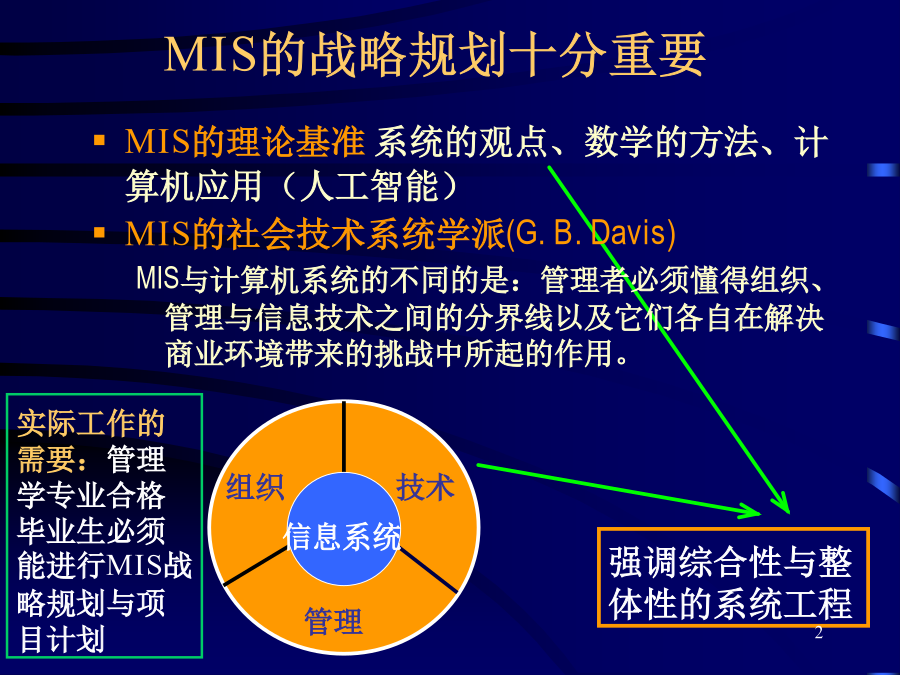 MIS的战略规划十分重要

▪ MIS的理论基准 系统的观点、数学的方法、计算机应用（人工智能）

▪ MIS的社会技术系统学派(G. B. Davis)

MIS与计算机系统的不同的是：管理者必须懂得组织、管理与信息技术之间的分界线以及它们各自在解决商业环境带来的挑战中所起的作用。

实际工作的需要：管理学专业合格毕业生必须能进行MIS战略规划与项目计划

组织

技术

信息系统

管理

强调综合性与整体性的系统工程

2